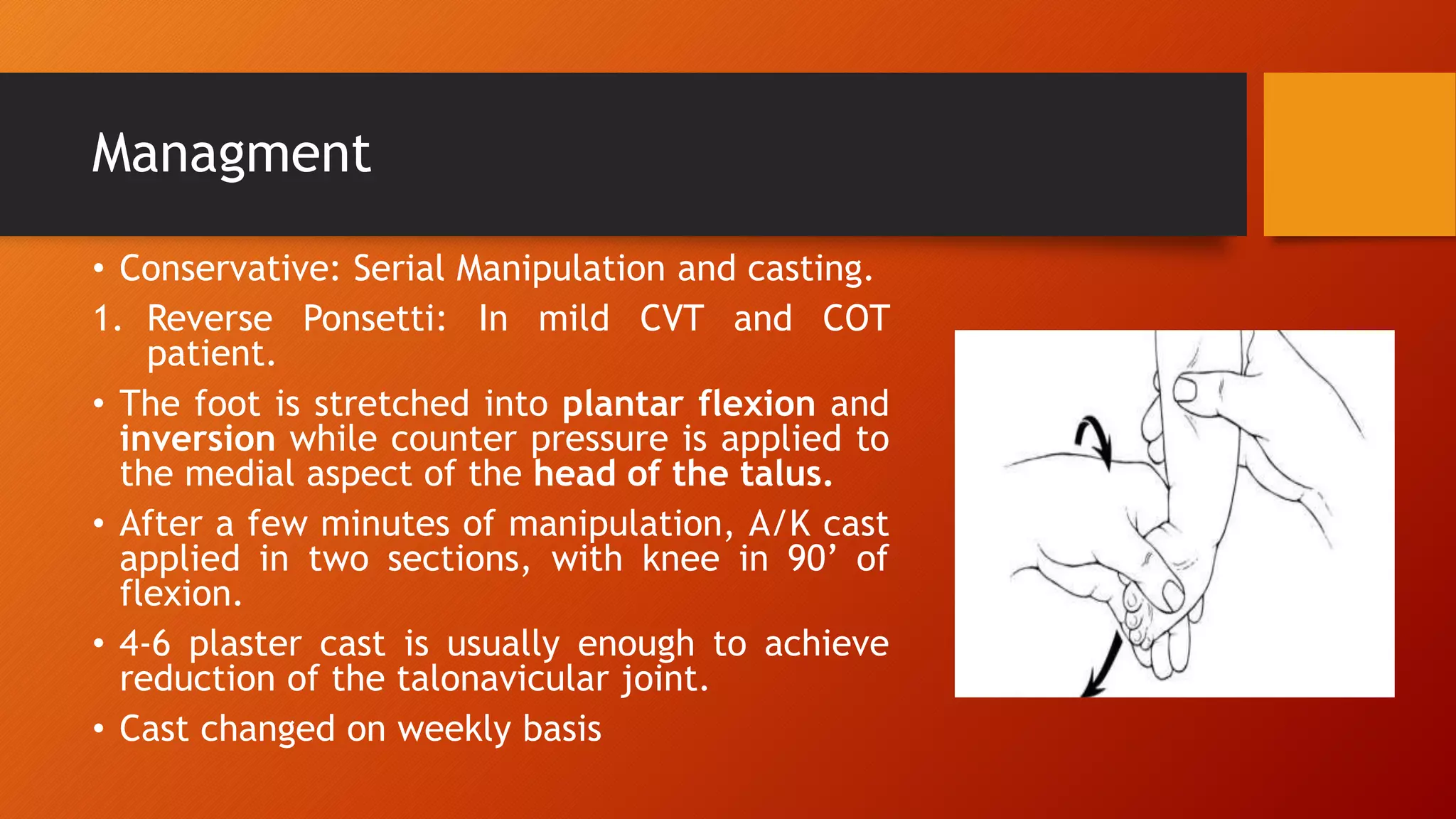 Managment

• Conservative: Serial Manipulation and casting.

1. Reverse Ponsetti: In mild CVT and COT patient.

• The foot is stretched into plantar flexion and inversion while counter pressure is applied to the medial aspect of the head of the talus.

• After a few minutes of manipulation, A/K cast applied in two sections, with knee in 90’ of flexion.

• 4-6 plaster cast is usually enough to achieve reduction of the talonavicular joint.

• Cast changed on weekly basis